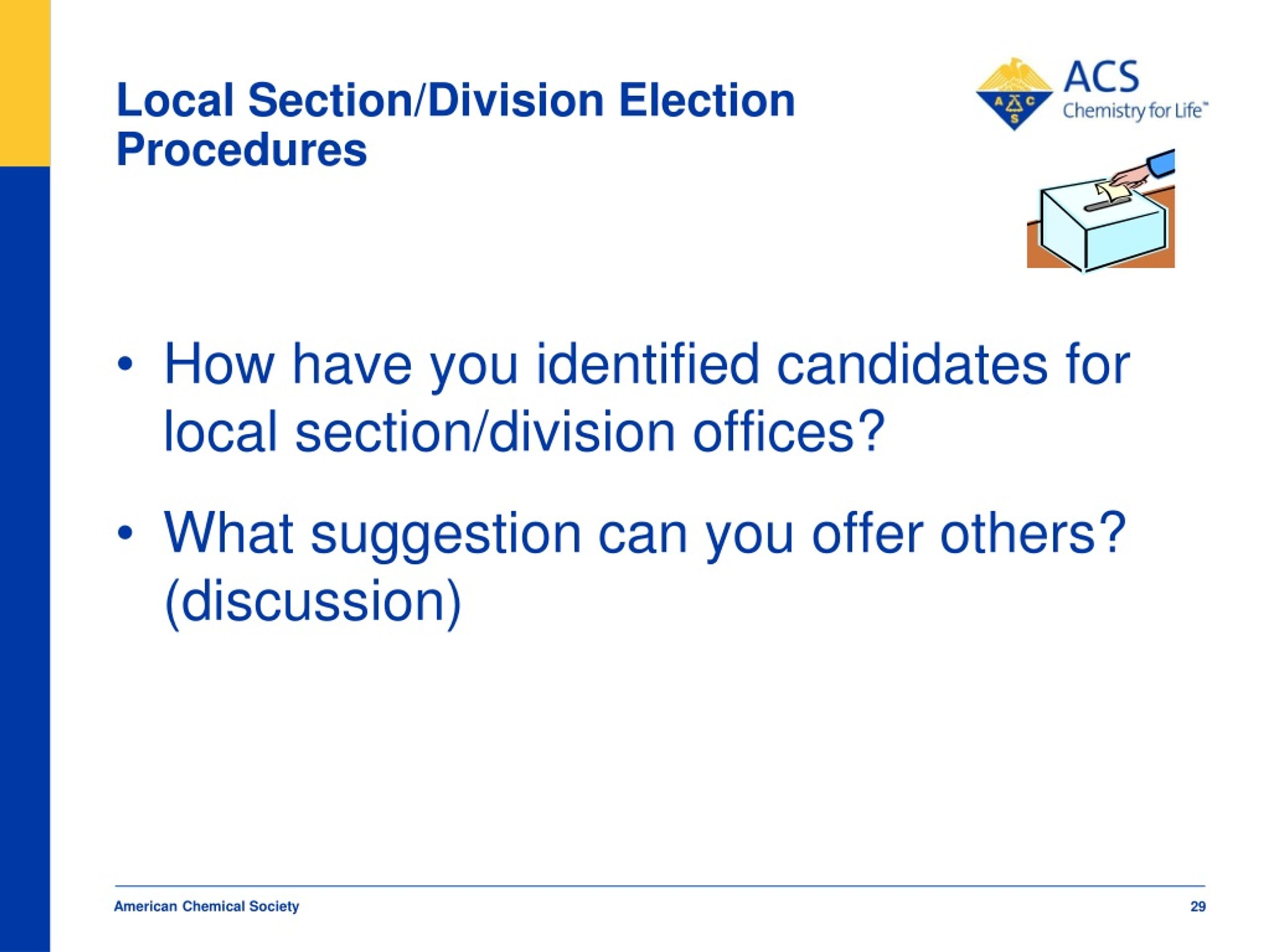 Local Section/Division Election Procedures

A C S

ACS
Chemistry for Life™

• How have you identified candidates for local section/division offices?

• What suggestion can you offer others? (discussion)

American Chemical Society

29